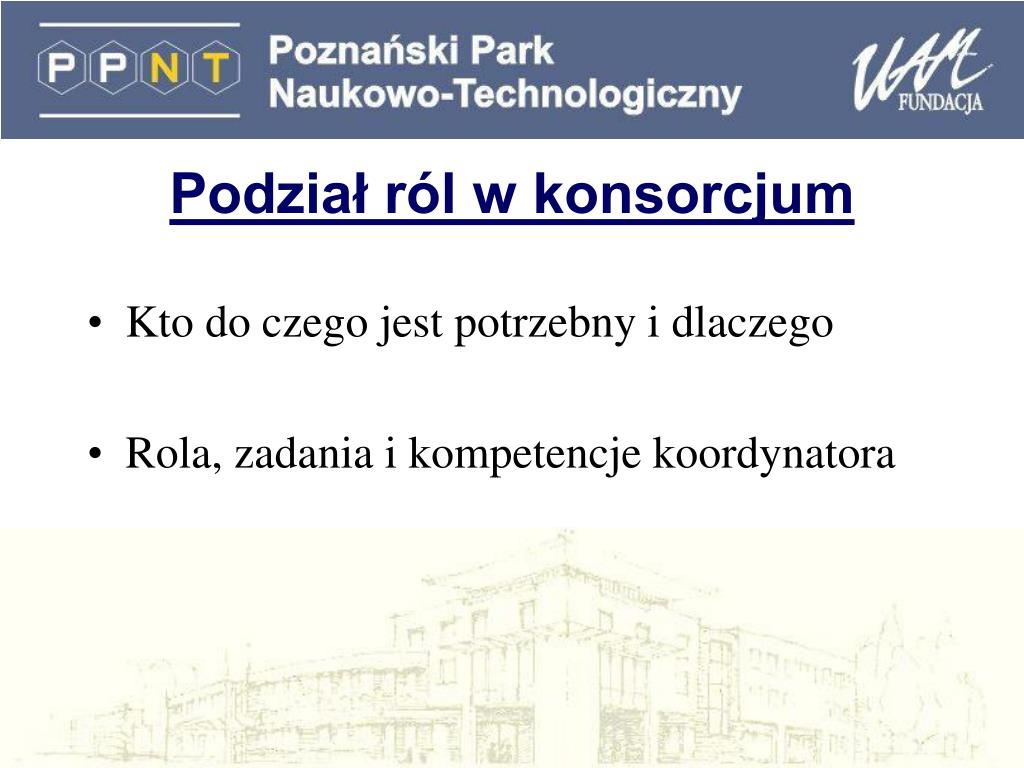 PPNT Poznański Park Naukowo-Technologiczny

UAM FUNDACJA

Podział ról w konsorcjum

• Kto do czego jest potrzebny i dlaczego

• Rola, zadania i kompetencje koordynatora